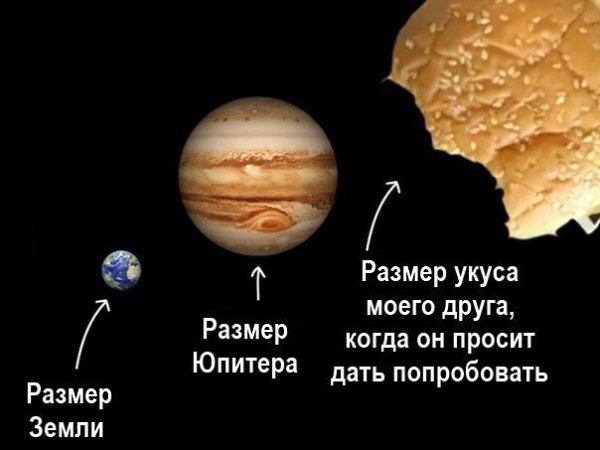 Размер Земли

Размер Юпитера

Размер укуса моего друга, когда он просит дать попробовать